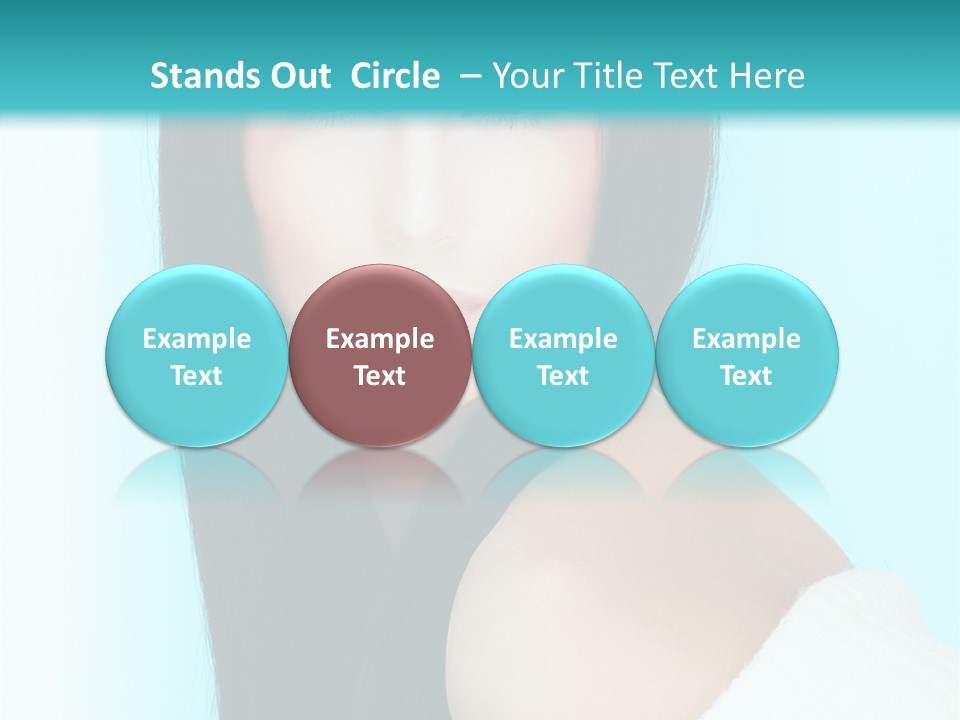 Stands Out Circle – Your Title Text Here

Example Text

Example Text

Example Text

Example Text